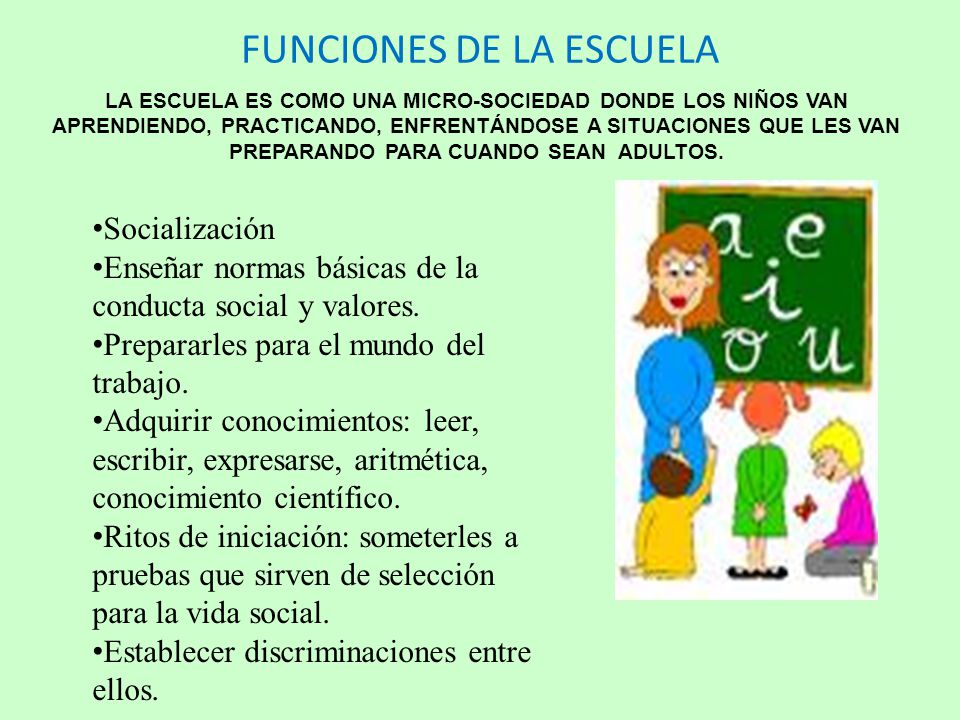 FUNCIONES DE LA ESCUELA

LA ESCUELA ES COMO UNA MICRO-SOCIEDAD DONDE LOS NIÑOS VAN APRENDIENDO, PRACTICANDO, ENFRENTÁNDOSE A SITUACIONES QUE LES VAN PREPARANDO PARA CUANDO SEAN ADULTOS.

•Socialización
•Enseñar normas básicas de la conducta social y valores.
•Prepararles para el mundo del trabajo.
•Adquirir conocimientos: leer, escribir, expresarse, aritmética, conocimiento científico.
•Ritos de iniciación: someterles a pruebas que sirven de selección para la vida social.
•Establecer discriminaciones entre ellos.

a e
i
o u